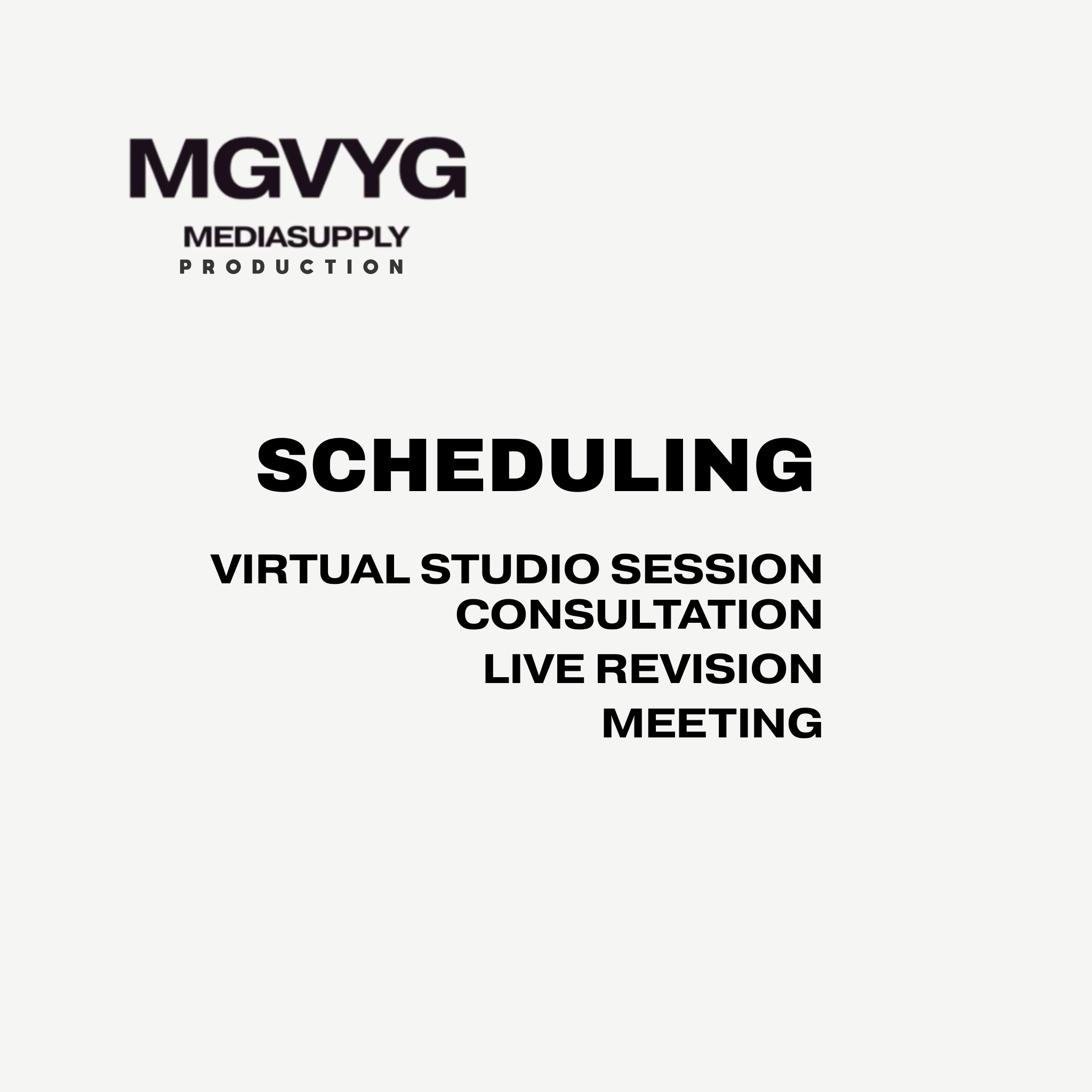 MGVYG
MEDIASUPPLY
PRODUCTION

SCHEDULING

VIRTUAL STUDIO SESSION
CONSULTATION
LIVE REVISION
MEETING